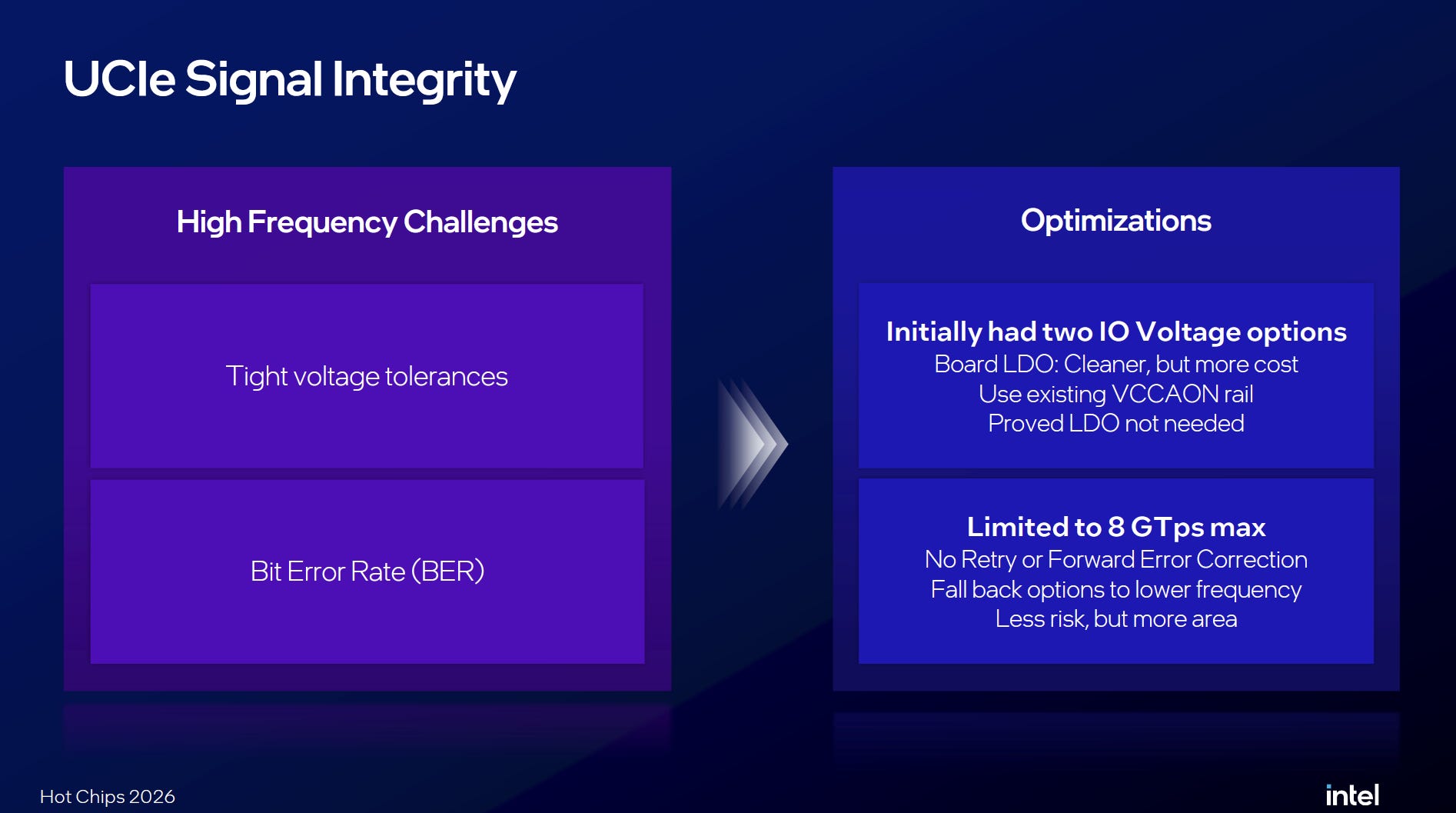 UCIe Signal Integrity

High Frequency Challenges

Tight voltage tolerances

Bit Error Rate (BER)

Optimizations

Initially had two IO Voltage options
Board LDO: Cleaner, but more cost
Use existing VCCAON rail
Proved LDO not needed

Limited to 8 GTps max
No Retry or Forward Error Correction
Fall back options to lower frequency
Less risk, but more area

Hot Chips 2026

intel